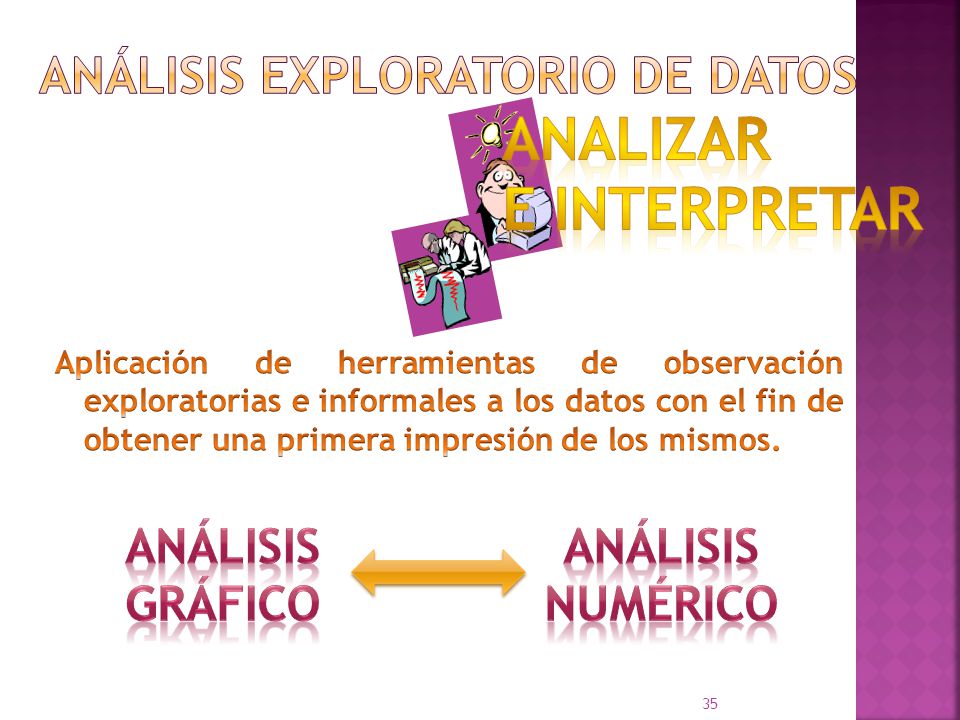 ANÁLISIS EXPLORATORIO DE DATOS

ANALIZAR E INTERPRETAR

Aplicación de herramientas de observación exploratorias e informales a los datos con el fin de obtener una primera impresión de los mismos.

ANÁLISIS GRÁFICO

ANÁLISIS NUMÉRICO

35